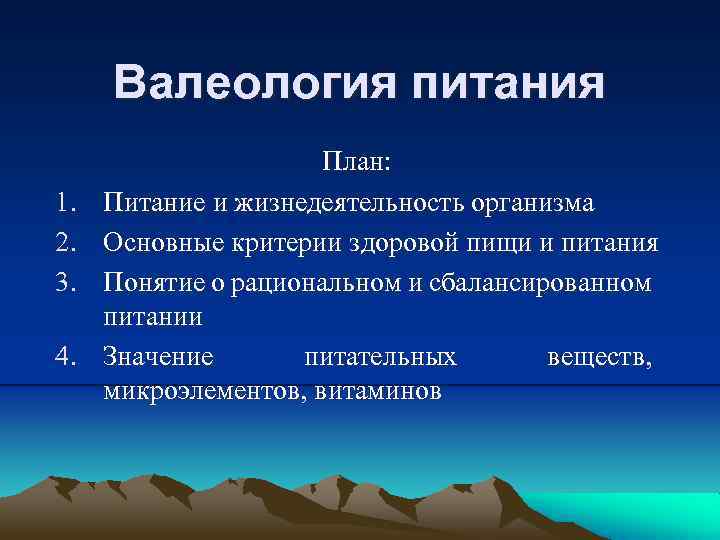 Валеология питания

План:

1. Питание и жизнедеятельность организма
2. Основные критерии здоровой пищи и питания
3. Понятие о рациональном и сбалансированном питании
4. Значение питательных веществ, микроэлементов, витаминов